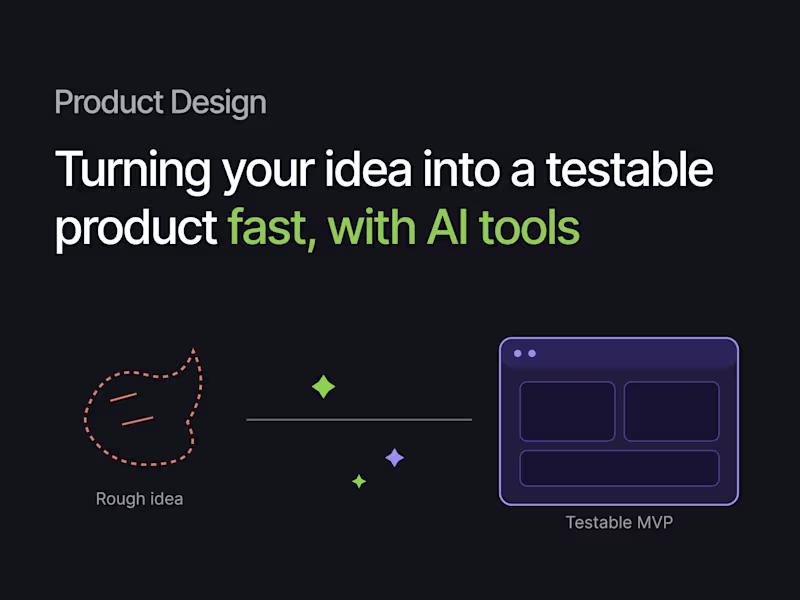 Product Design

Turning your idea into a testable product fast, with AI tools

Rough idea

Testable MVP